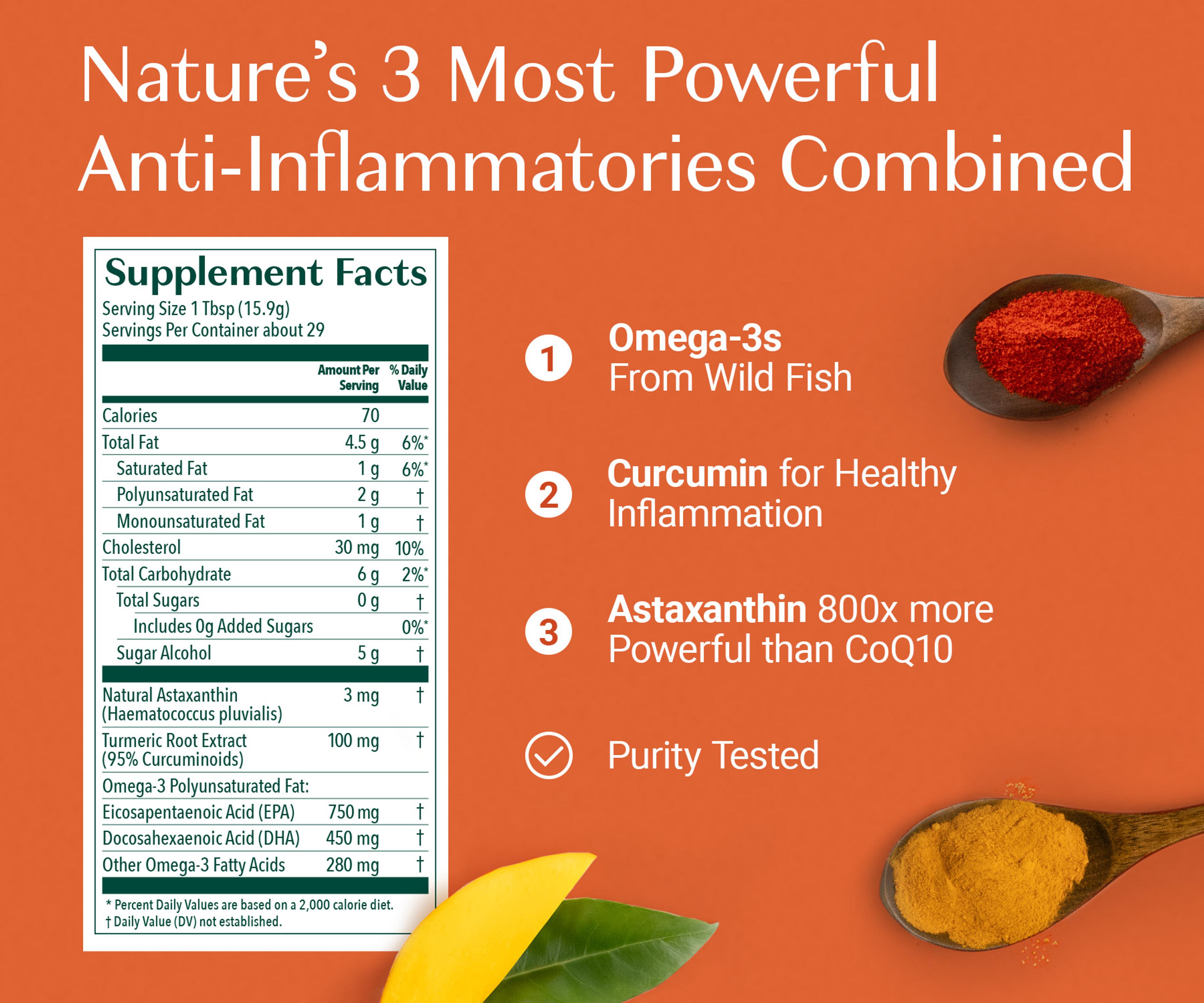 Nature's 3 Most Powerful Anti-Inflammatories Combined

Supplement Facts

Serving Size 1 Tbsp (15.9g)
Servings Per Container about 29

| | Amount Per Serving | % Daily Value |
|---|---|---|
| Calories | 70 | |
| Total Fat | 4.5 g | 6%* |
| Saturated Fat | 1 g | 6%* |
| Polyunsaturated Fat | 2 g | † |
| Monounsaturated Fat | 1 g | † |
| Cholesterol | 30 mg | 10% |
| Total Carbohydrate | 6 g | 2%* |
| Total Sugars | 0 g | † |
| Includes 0g Added Sugars | | 0%* |
| Sugar Alcohol | 5 g | † |
| Natural Astaxanthin (Haematococcus pluvialis) | 3 mg | † |
| Turmeric Root Extract (95% Curcuminoids) | 100 mg | † |
| Omega-3 Polyunsaturated Fat: | | |
| Eicosapentaenoic Acid (EPA) | 750 mg | † |
| Docosahexaenoic Acid (DHA) | 450 mg | † |
| Other Omega-3 Fatty Acids | 280 mg | † |

* Percent Daily Values are based on a 2,000 calorie diet.
† Daily Value (DV) not established.

1 Omega-3s
From Wild Fish

2 Curcumin for Healthy Inflammation

3 Astaxanthin 800x more Powerful than CoQ10

Purity Tested